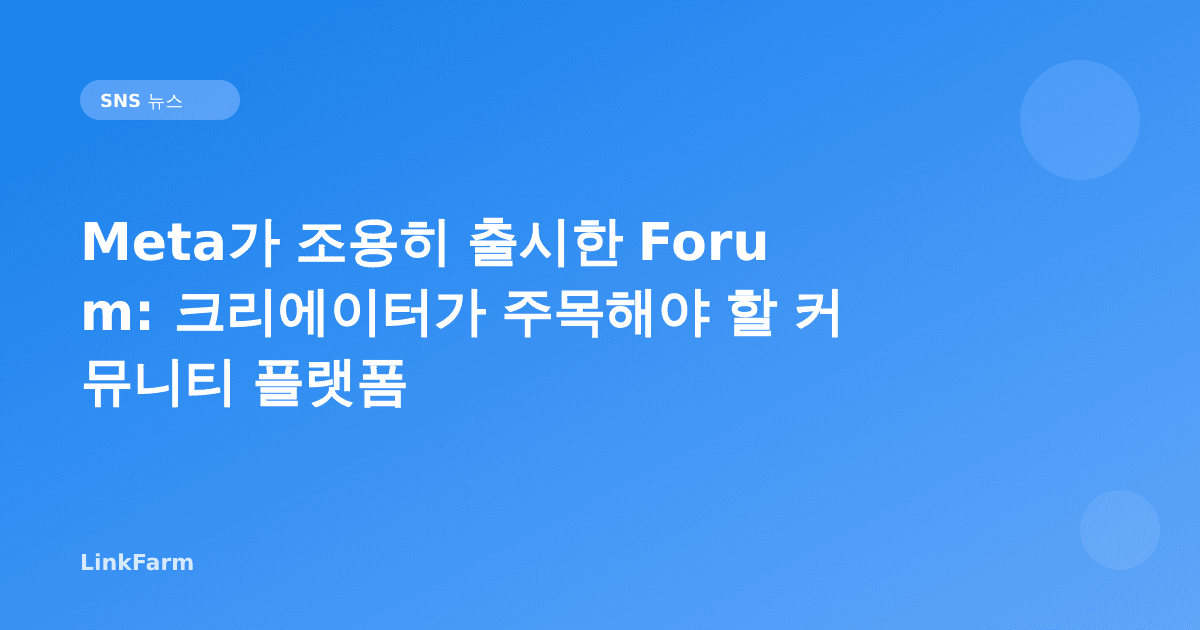 SNS 뉴스

Meta가 조용히 출시한 Forum: 크리에이터가 주목해야 할 커뮤니티 플랫폼

LinkFarm